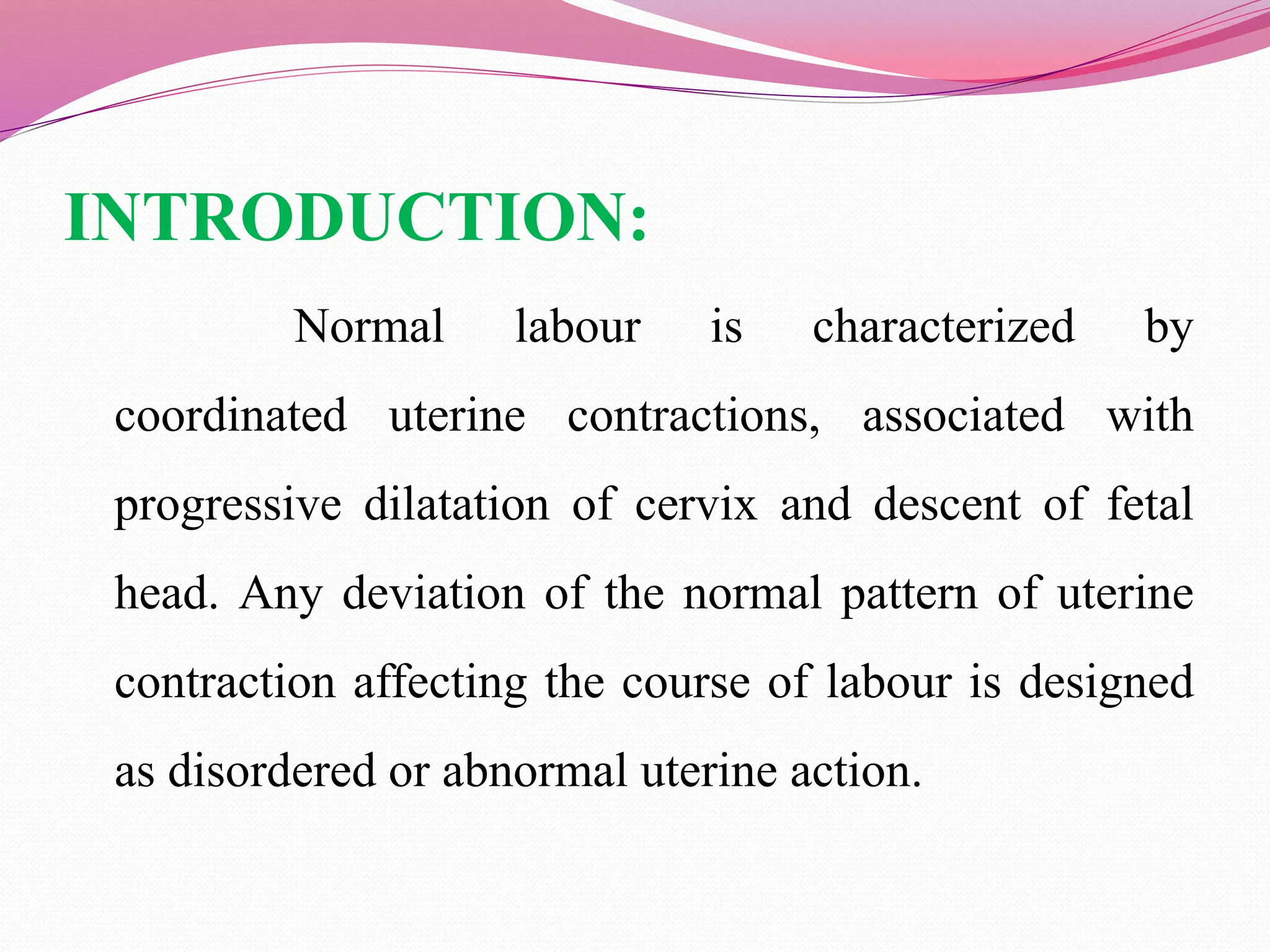 INTRODUCTION:

Normal labour is characterized by coordinated uterine contractions, associated with progressive dilatation of cervix and descent of fetal head. Any deviation of the normal pattern of uterine contraction affecting the course of labour is designed as disordered or abnormal uterine action.